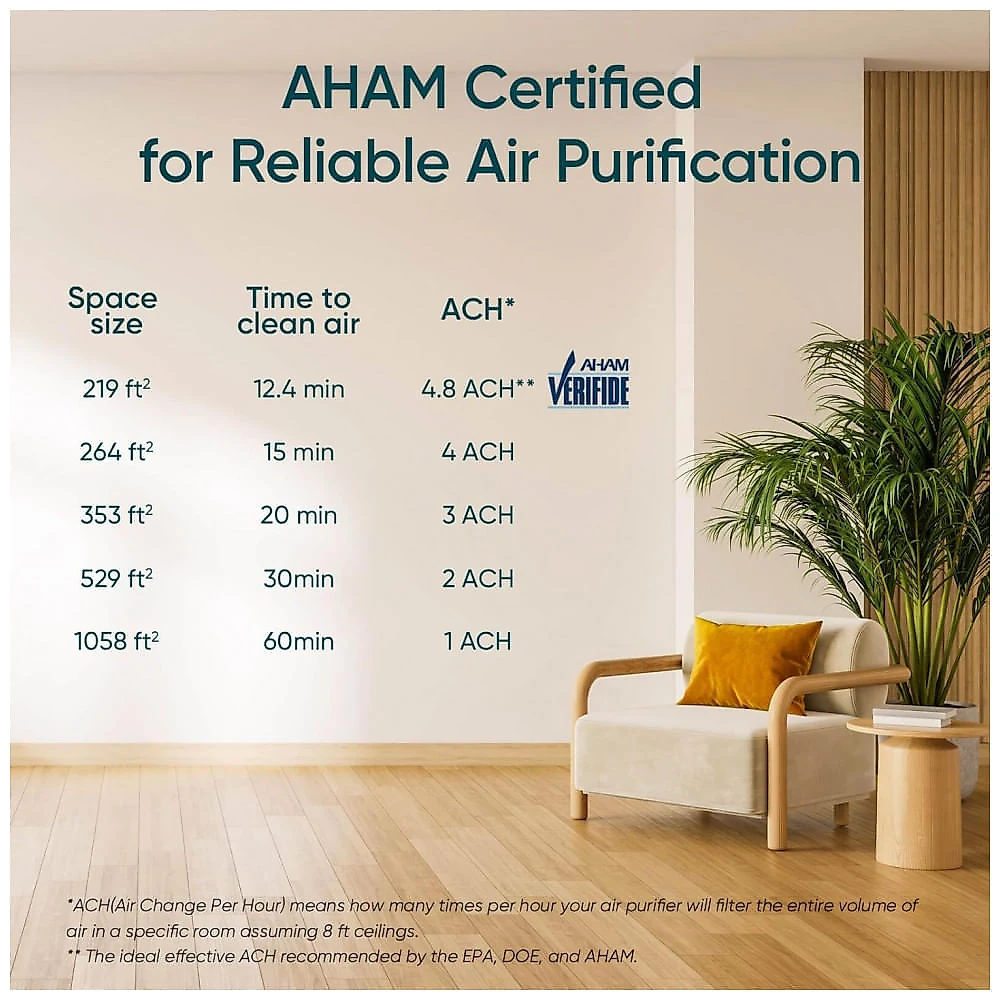 AHAM Certified for Reliable Air Purification

| Space size | Time to clean air | ACH* |
|---|---|---|
| 219 $ft^2$ | 12.4 min | 4.8 ACH** |
| 264 $ft^2$ | 15 min | 4 ACH |
| 353 $ft^2$ | 20 min | 3 ACH |
| 529 $ft^2$ | 30min | 2 ACH |
| 1058 $ft^2$ | 60min | 1 ACH |

AHAM VERIFIDE

*ACH(Air Change Per Hour) means how many times per hour your air purifier will filter the entire volume of air in a specific room assuming 8 ft ceilings.
** The ideal effective ACH recommended by the EPA, DOE, and AHAM.